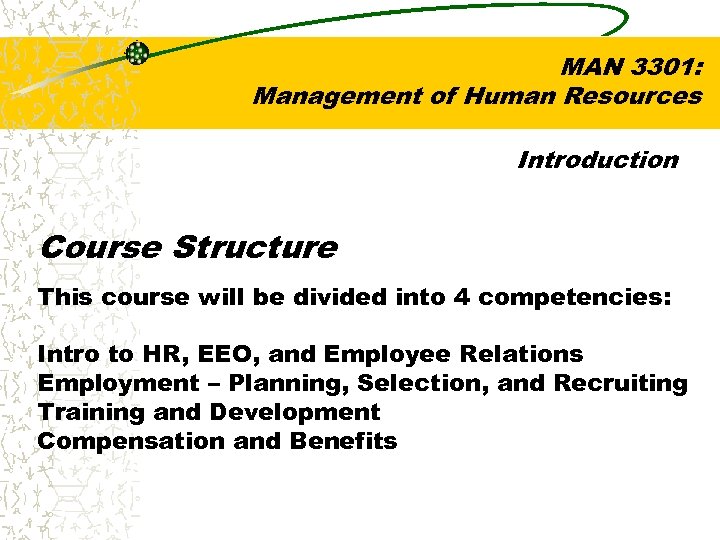 MAN 3301:
Management of Human Resources

Introduction

Course Structure

This course will be divided into 4 competencies:

Intro to HR, EEO, and Employee Relations
Employment – Planning, Selection, and Recruiting
Training and Development
Compensation and Benefits